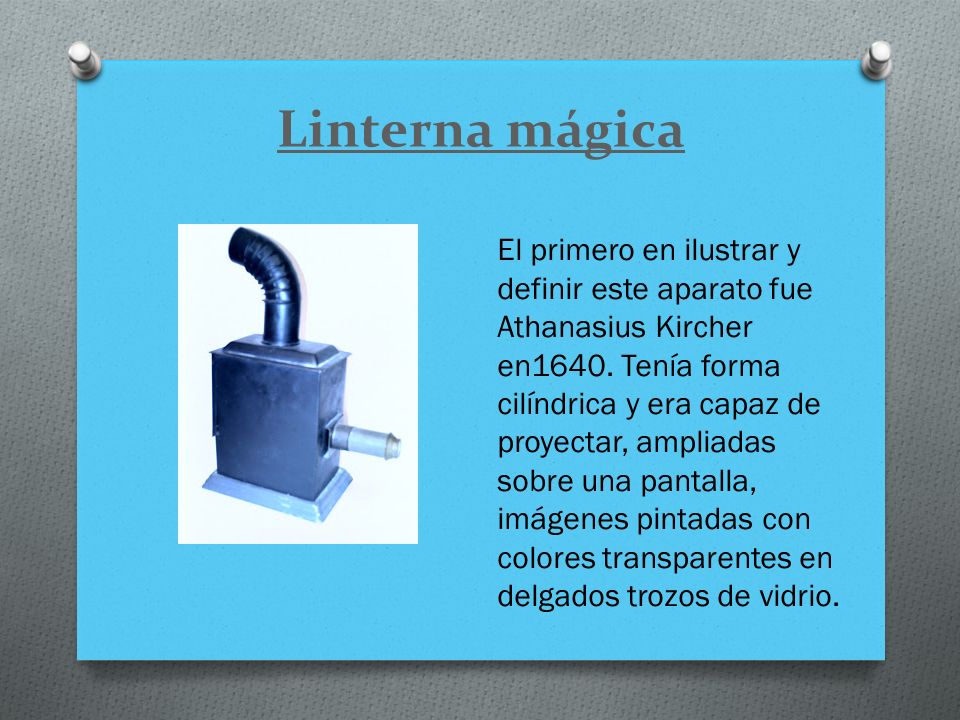 Linterna mágica

El primero en ilustrar y definir este aparato fue Athanasius Kircher en1640. Tenía forma cilíndrica y era capaz de proyectar, ampliadas sobre una pantalla, imágenes pintadas con colores transparentes en delgados trozos de vidrio.